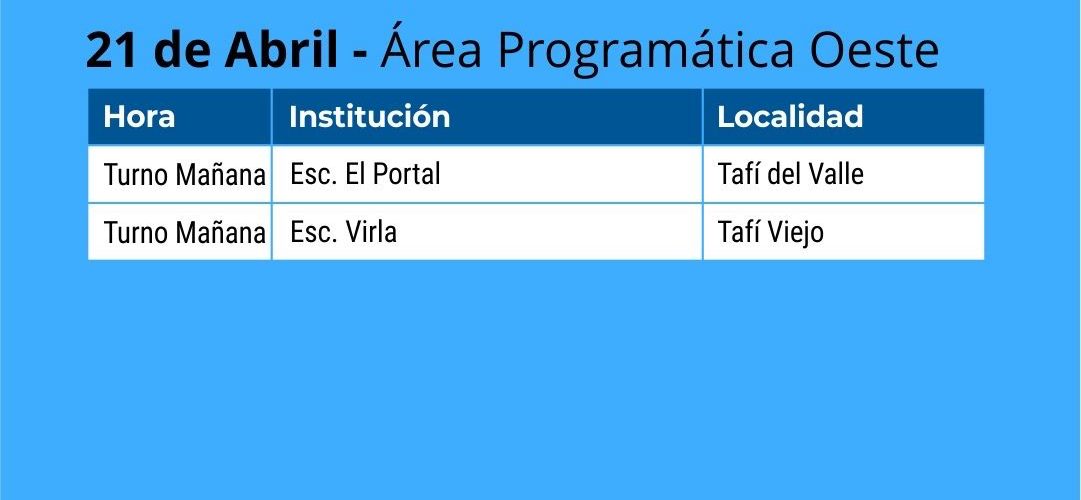 21 de Abril - Área Programática Oeste

| Hora | Institución | Localidad |
|---|---|---|
| Turno Mañana | Esc. El Portal | Tafí del Valle |
| Turno Mañana | Esc. Virla | Tafí Viejo |